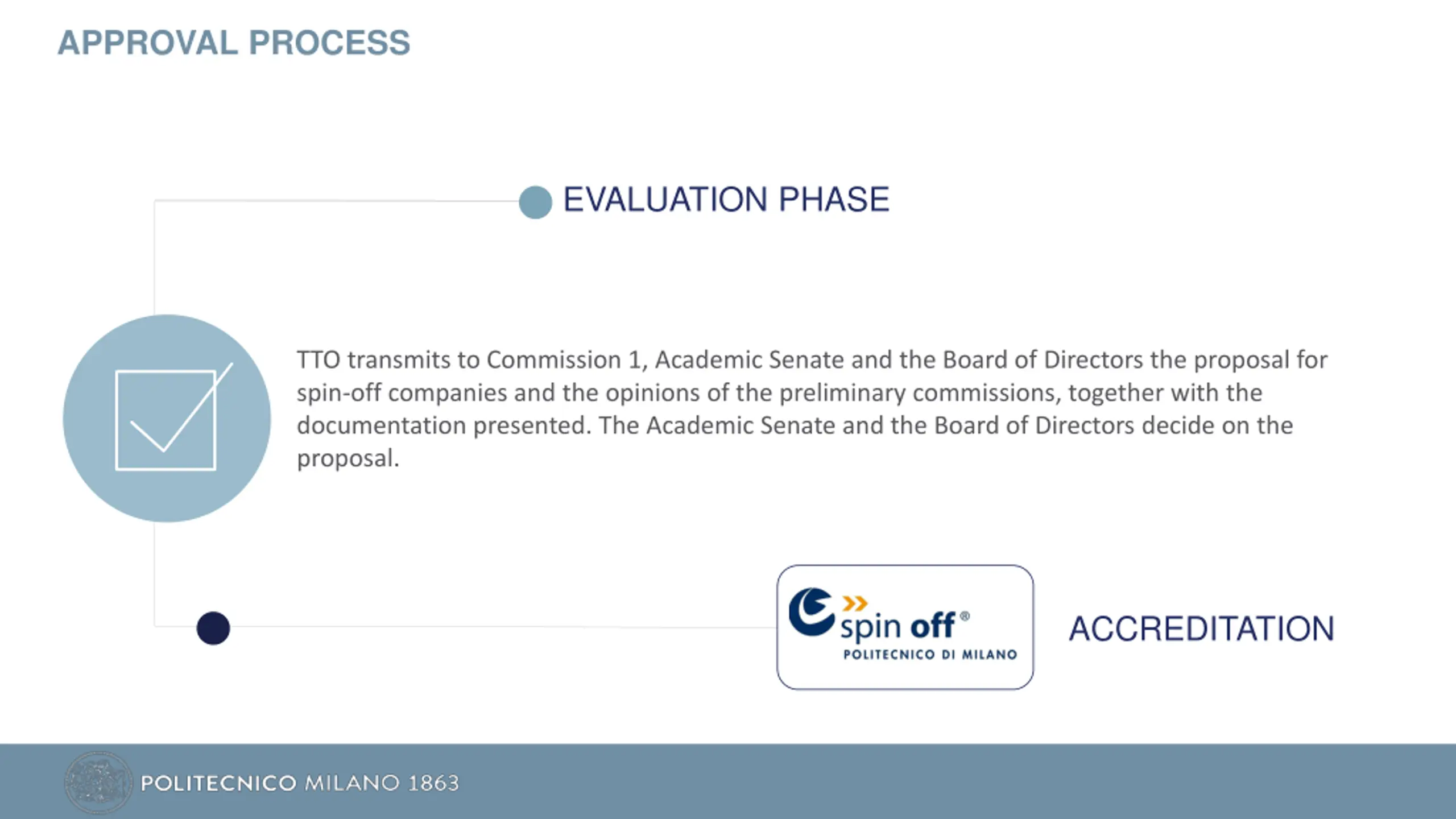 APPROVAL PROCESS

EVALUATION PHASE

TTO transmits to Commission 1, Academic Senate and the Board of Directors the proposal for spin-off companies and the opinions of the preliminary commissions, together with the documentation presented. The Academic Senate and the Board of Directors decide on the proposal.

spin off®
POLITECNICO DI MILANO

ACCREDITATION

POLITECNICO MILANO 1863